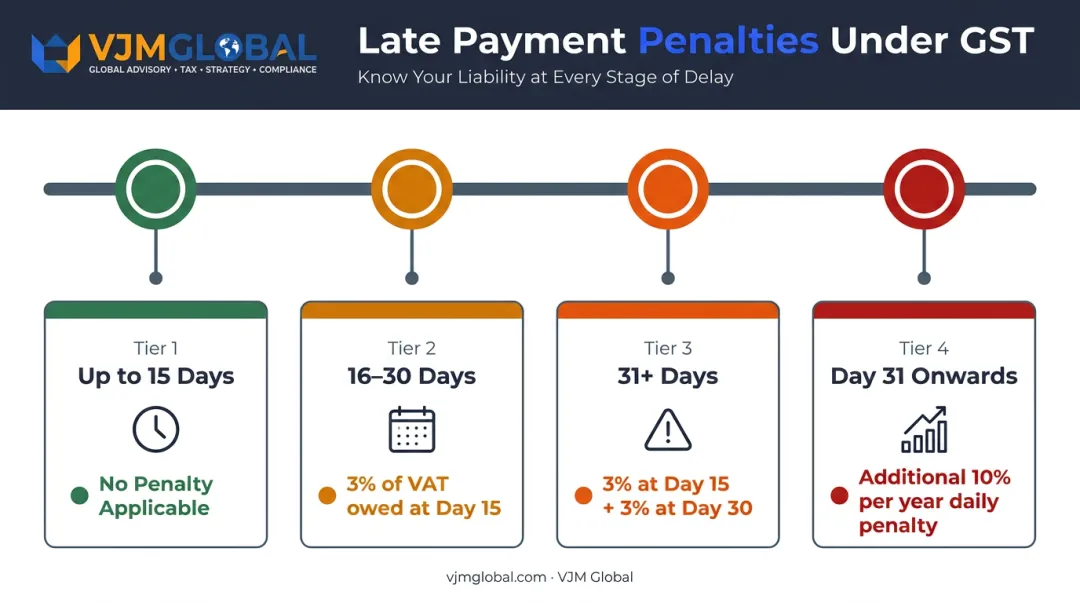 VJMGLOBAL
GLOBAL ADVISORY • TAX • STRATEGY • COMPLIANCE

Late Payment Penalties Under GST
Know Your Liability at Every Stage of Delay

Tier 1
Up to 15 Days
No Penalty Applicable

Tier 2
16–30 Days
3% of VAT owed at Day 15

Tier 3
31+ Days
3% at Day 15 + 3% at Day 30

Tier 4
Day 31 Onwards
Additional 10% per year daily penalty

vjmglobal.com · VJM Global